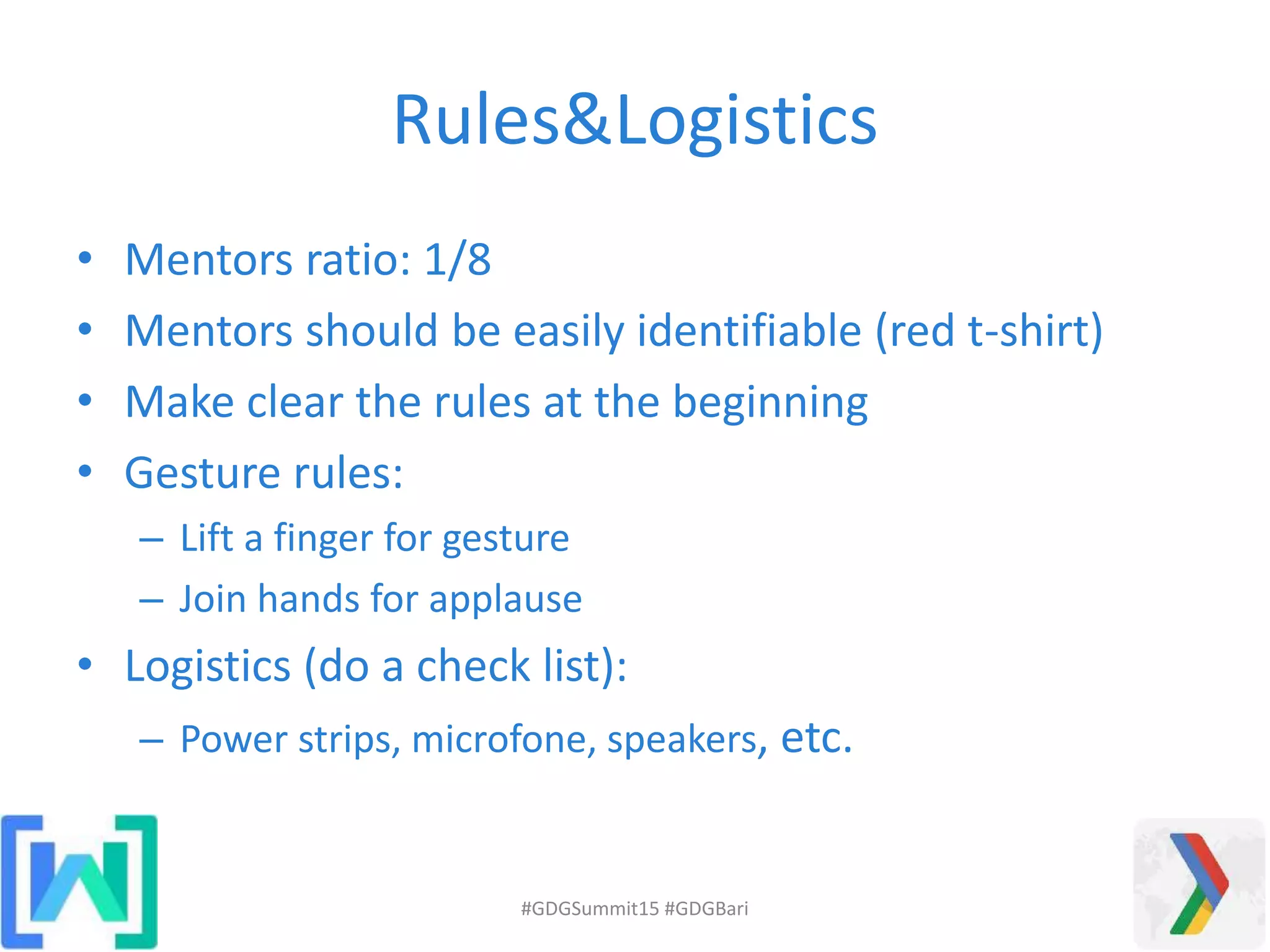 Rules&Logistics

• Mentors ratio: 1/8
• Mentors should be easily identifiable (red t-shirt)
• Make clear the rules at the beginning
• Gesture rules:
– Lift a finger for gesture
– Join hands for applause
• Logistics (do a check list):
– Power strips, microfone, speakers, etc.

#GDGSummit15 #GDGBari